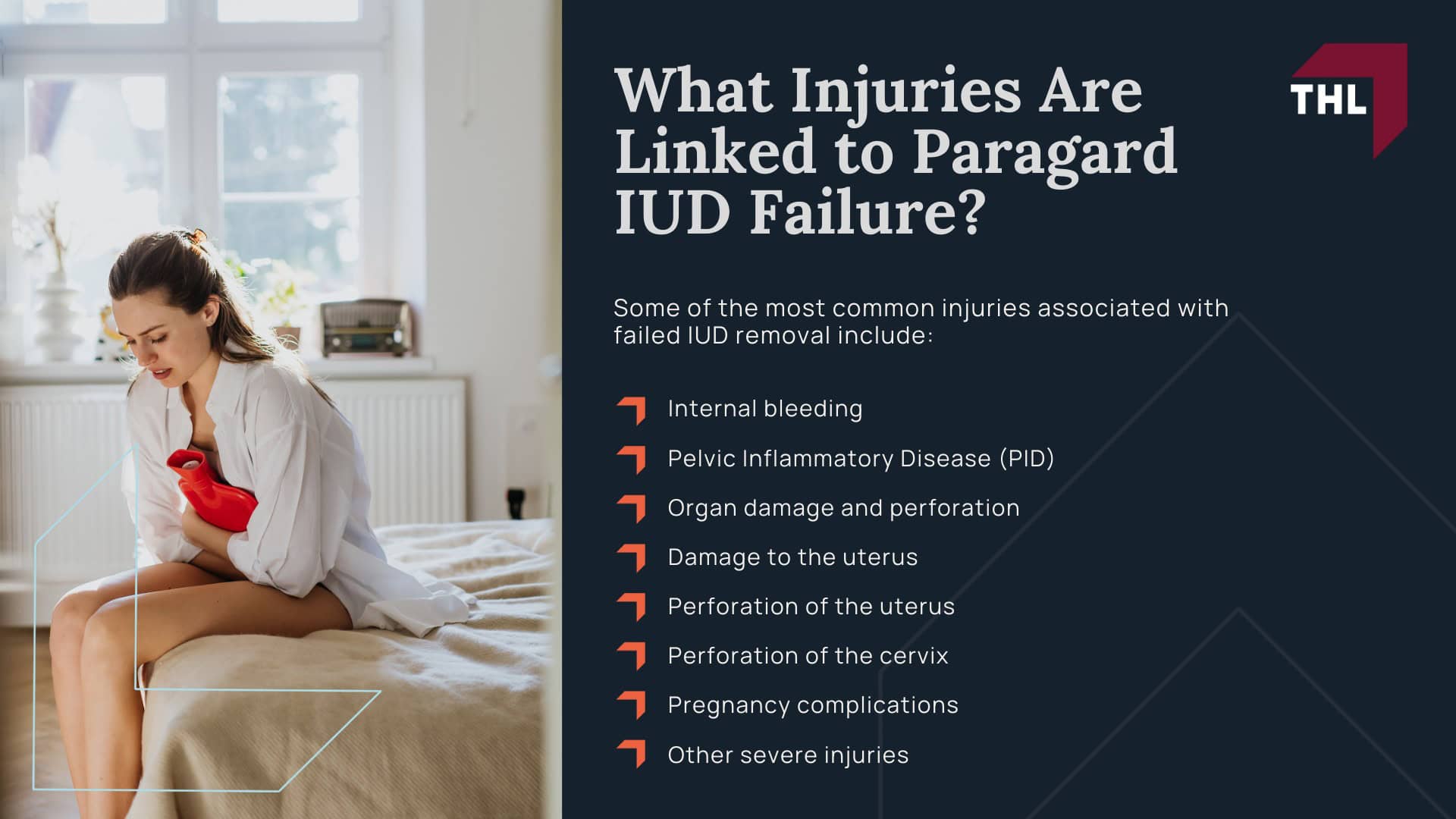 What Injuries Are Linked to Paragard IUD Failure?

THL

Some of the most common injuries associated with failed IUD removal include:

Internal bleeding

Pelvic Inflammatory Disease (PID)

Organ damage and perforation

Damage to the uterus

Perforation of the uterus

Perforation of the cervix

Pregnancy complications

Other severe injuries